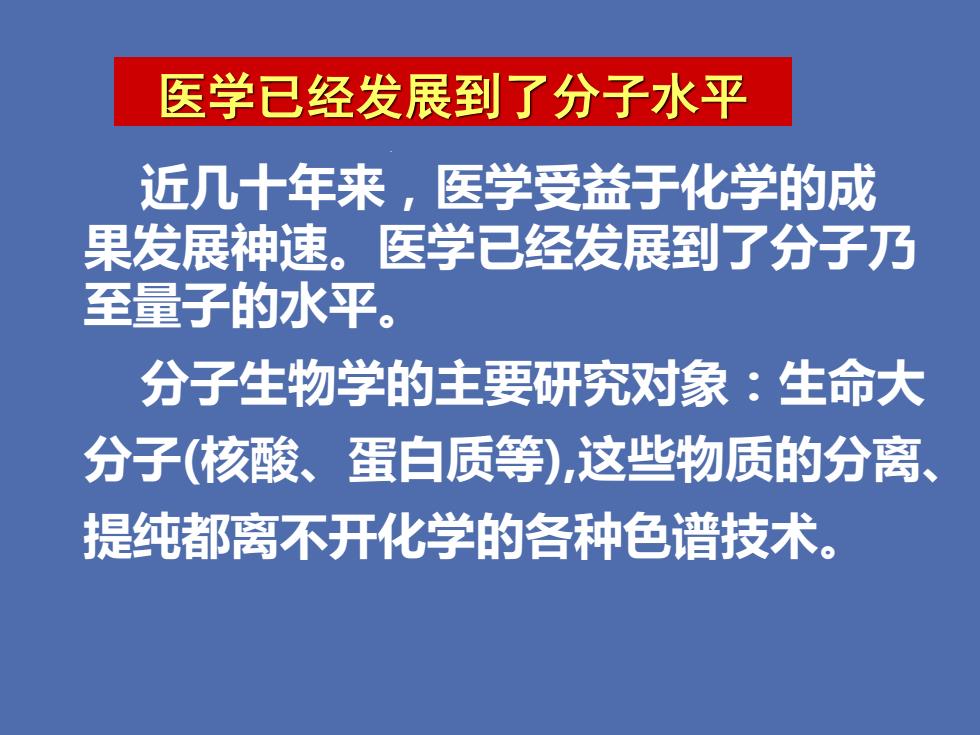 医学已经发展到了分子水平

近几十年来，医学受益于化学的成果发展神速。医学已经发展到了分子乃至量子的水平。

分子生物学的主要研究对象：生命大分子(核酸、蛋白质等),这些物质的分离、提纯都离不开化学的各种色谱技术。